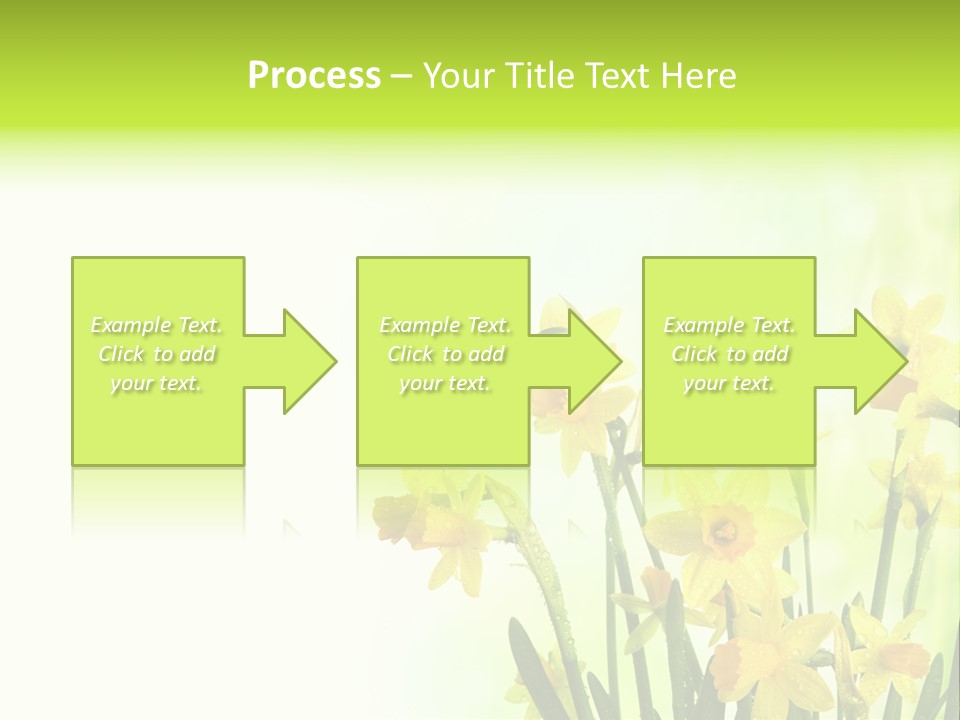 Process – Your Title Text Here

Example Text. Click to add your text.

Example Text. Click to add your text.

Example Text. Click to add your text.